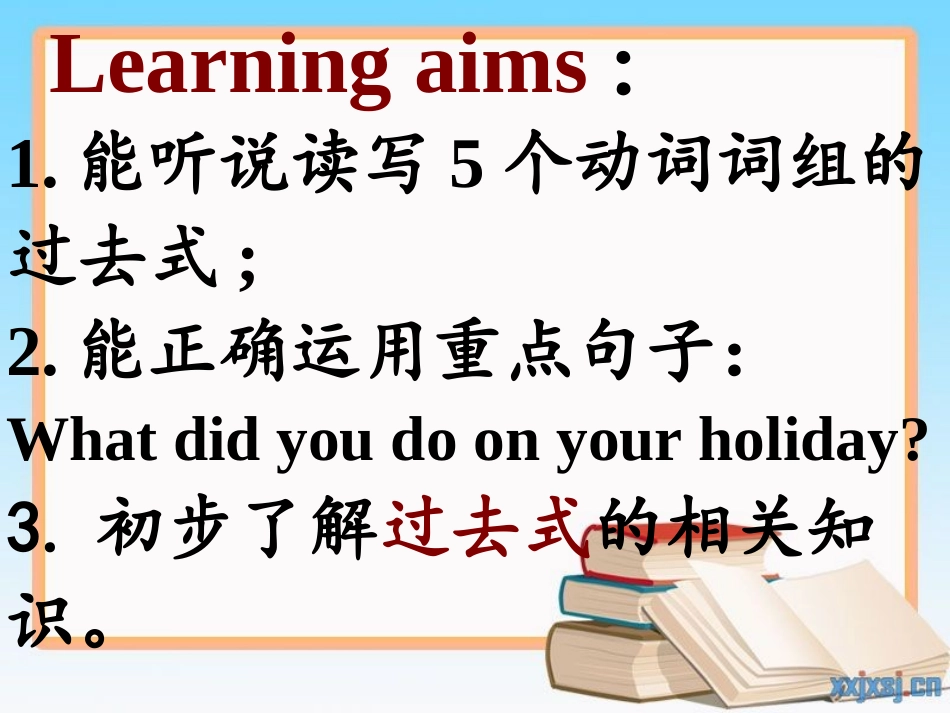 Learning aims：

1. 能听说读写 5 个动词词组的过去式；

2. 能正确运用重点句子：
What did you do on your holiday?

3. 初步了解过去式的相关知识。

xxjxsj.cn